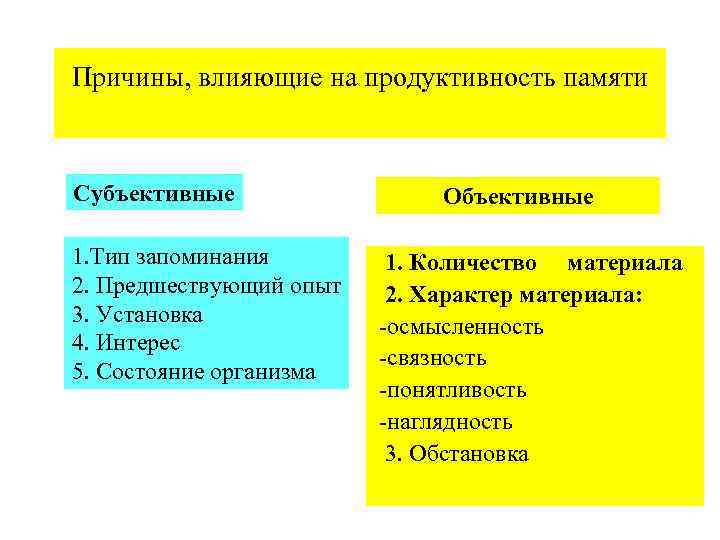 Причины, влияющие на продуктивность памяти

Субъективные

1.Тип запоминания
2. Предшествующий опыт
3. Установка
4. Интерес
5. Состояние организма

Объективные

1. Количество материала
2. Характер материала:
-осмысленность
-связность
-понятливость
-наглядность
3. Обстановка